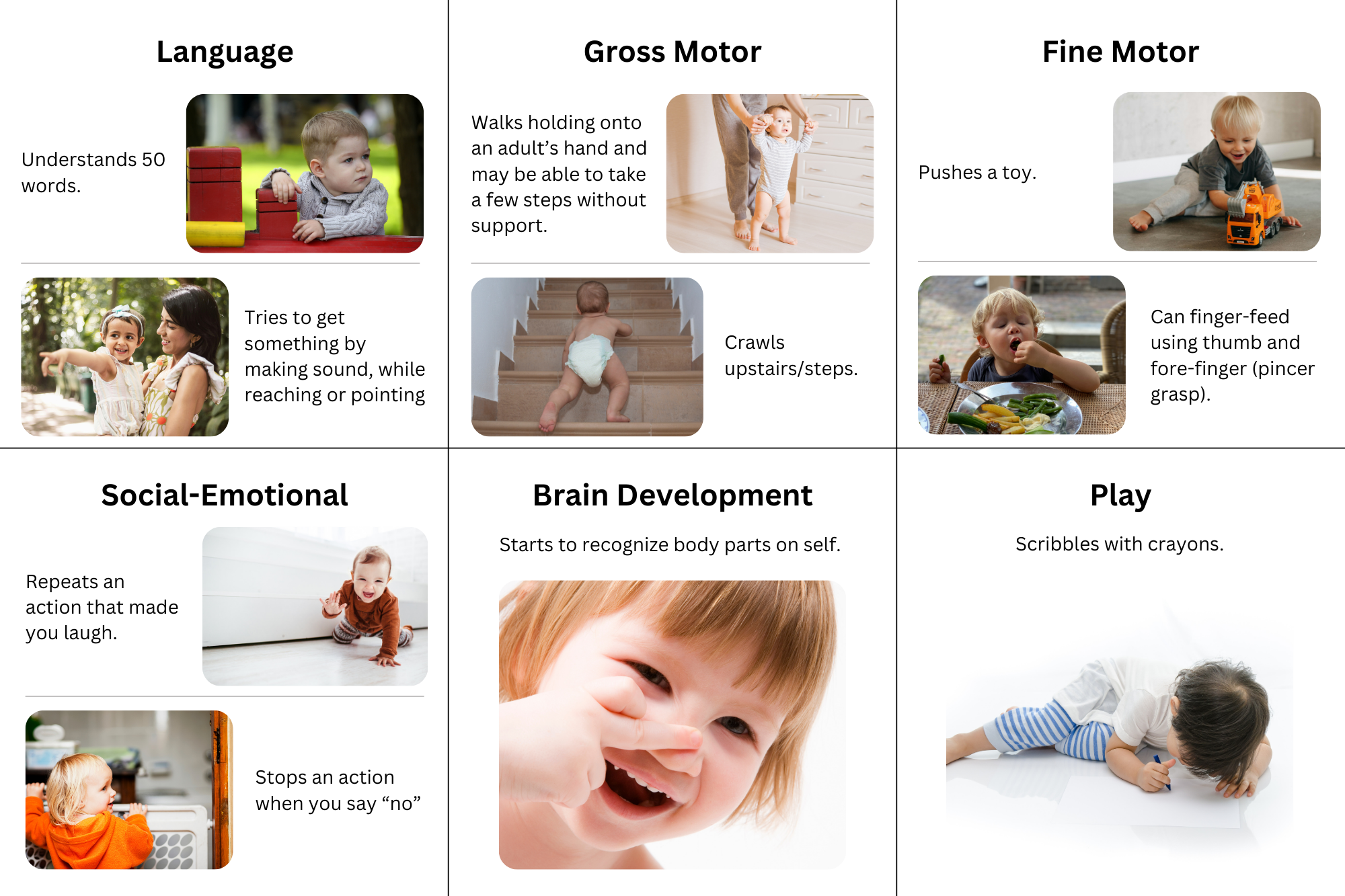 Language

Understands 50 words.

Tries to get something by making sound, while reaching or pointing

Gross Motor

Walks holding onto an adult's hand and may be able to take a few steps without support.

Crawls upstairs/steps.

Fine Motor

Pushes a toy.

Can finger-feed using thumb and fore-finger (pincer grasp).

Social-Emotional

Repeats an action that made you laugh.

Stops an action when you say "no"

Brain Development

Starts to recognize body parts on self.

Play

Scribbles with crayons.